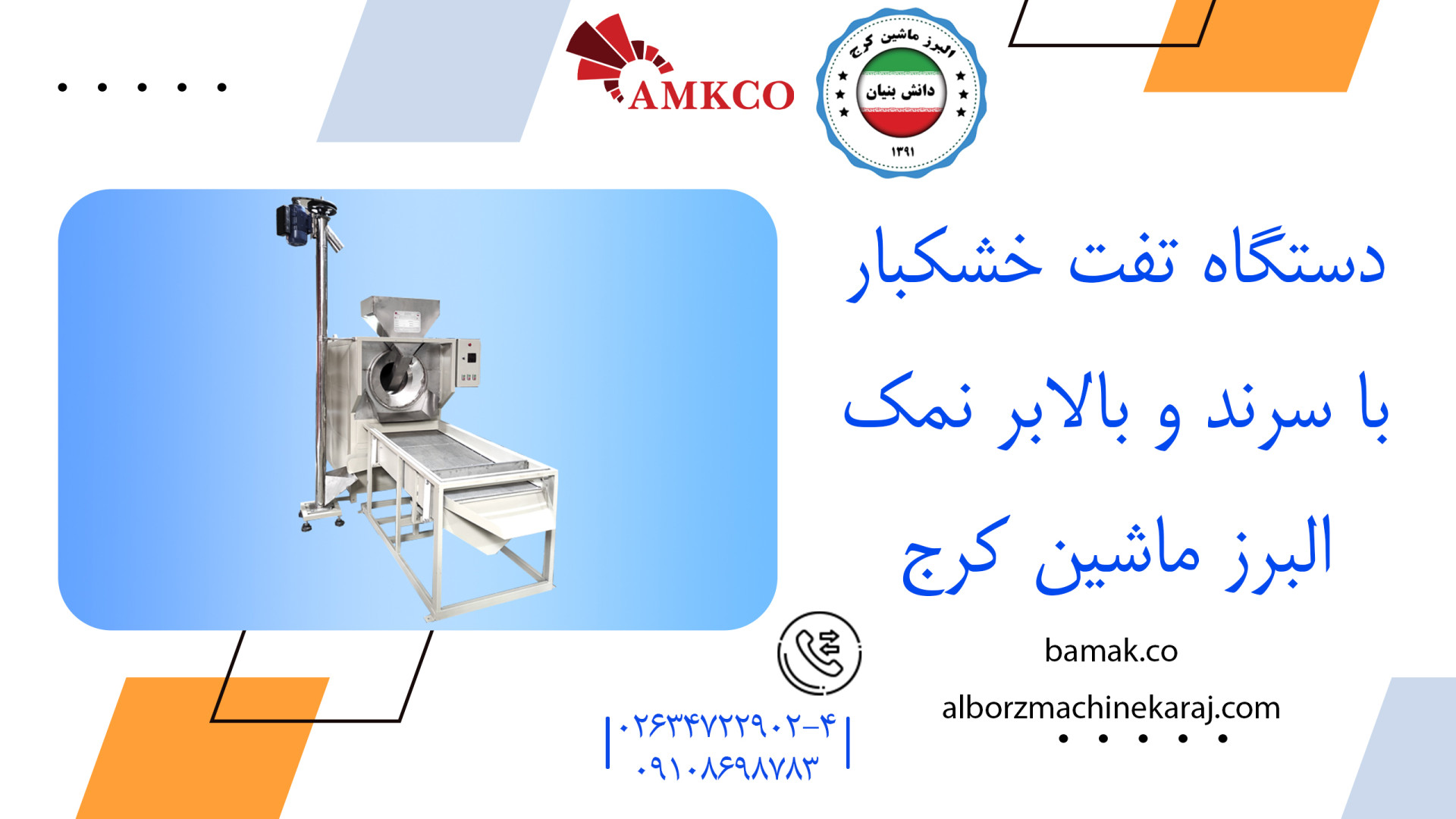 AMKCO

البرز ماشین کرج
دانش بنیان
۱۳۹۱

دستگاه تفت خشکبار
با سرند و بالابر نمک
البرز ماشین کرج

bamak.co
alborzmachinekaraj.com

۰۲۶۳۴۷۲۲۹۰۲-۴
۰۹۱۰۸۶۹۸۷۸۳